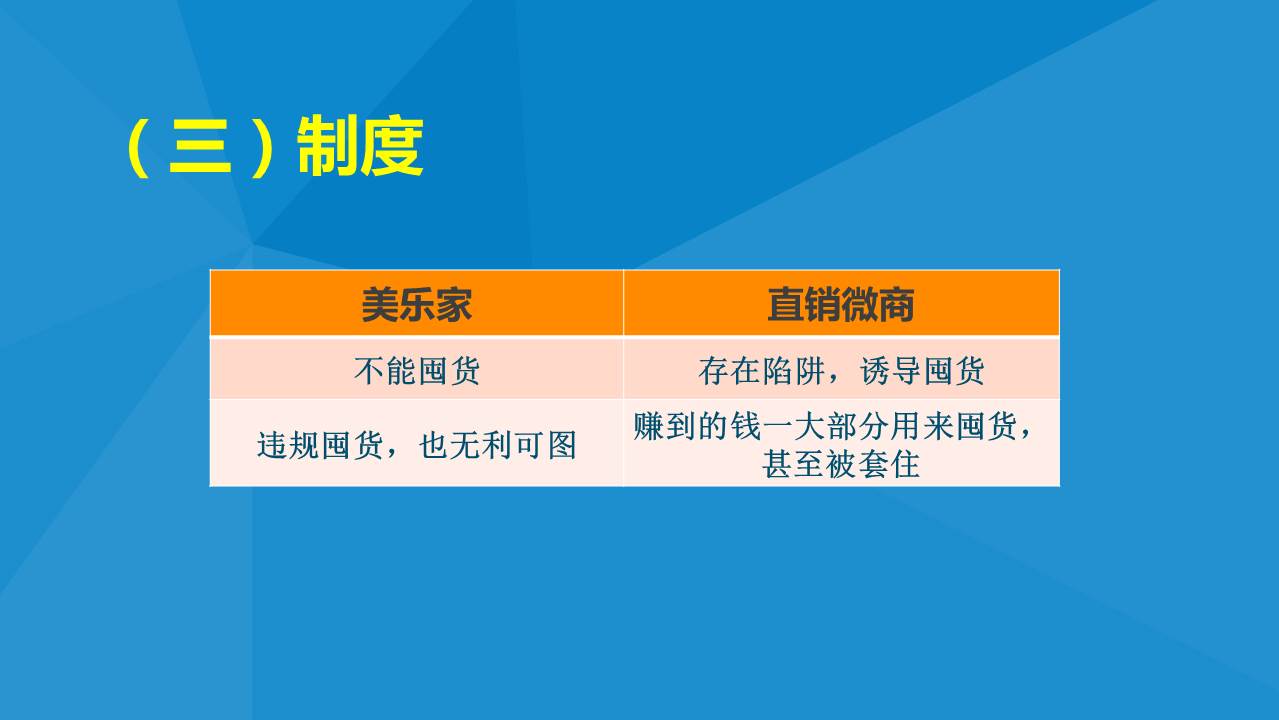 （三）制度

| 美乐家 | 直销微商 |
|---|---|
| 不能囤货 | 存在陷阱，诱导囤货 |
| 违规囤货，也无利可图 | 赚到的钱一大部分用来囤货，甚至被套住 |